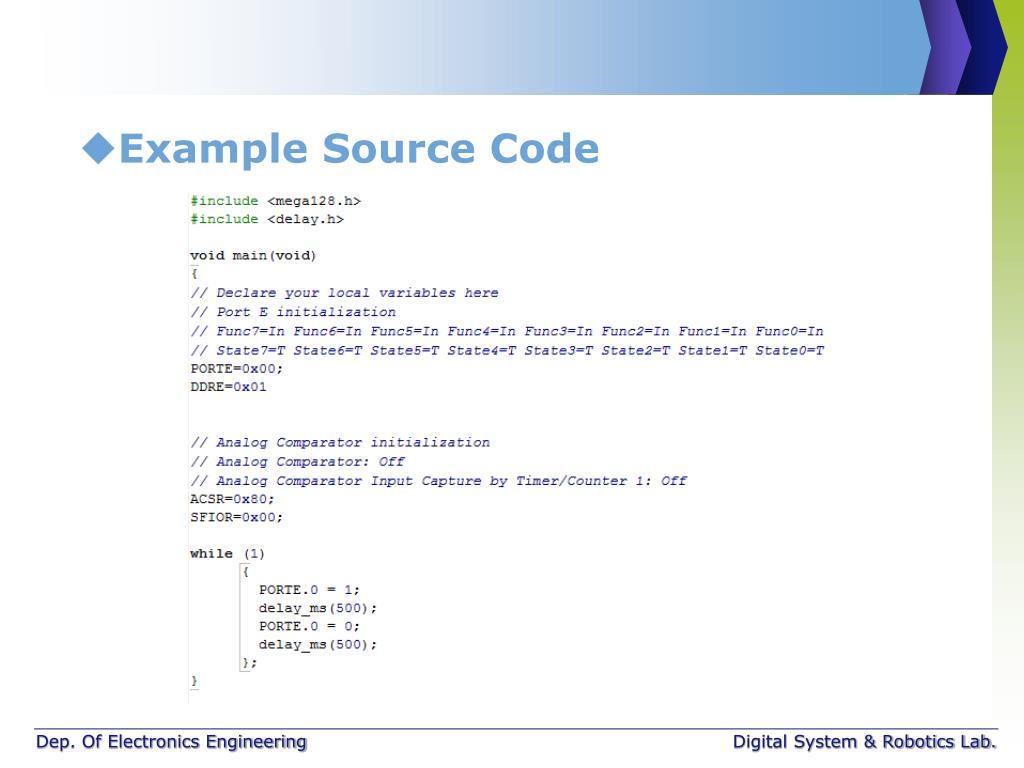 ◆Example Source Code

#include <mega128.h>
#include <delay.h>

void main(void)
{
// Declare your local variables here
// Port E initialization
// Func7=In Func6=In Func5=In Func4=In Func3=In Func2=In Func1=In Func0=In
// State7=T State6=T State5=T State4=T State3=T State2=T State1=T State0=T
PORTE=0x00;
DDRE=0x01

// Analog Comparator initialization
// Analog Comparator: Off
// Analog Comparator Input Capture by Timer/Counter 1: Off
ACSR=0x80;
SFIOR=0x00;

while (1)
{
PORTE.0 = 1;
delay_ms(500);
PORTE.0 = 0;
delay_ms(500);
};
}

Dep. Of Electronics Engineering

Digital System & Robotics Lab.